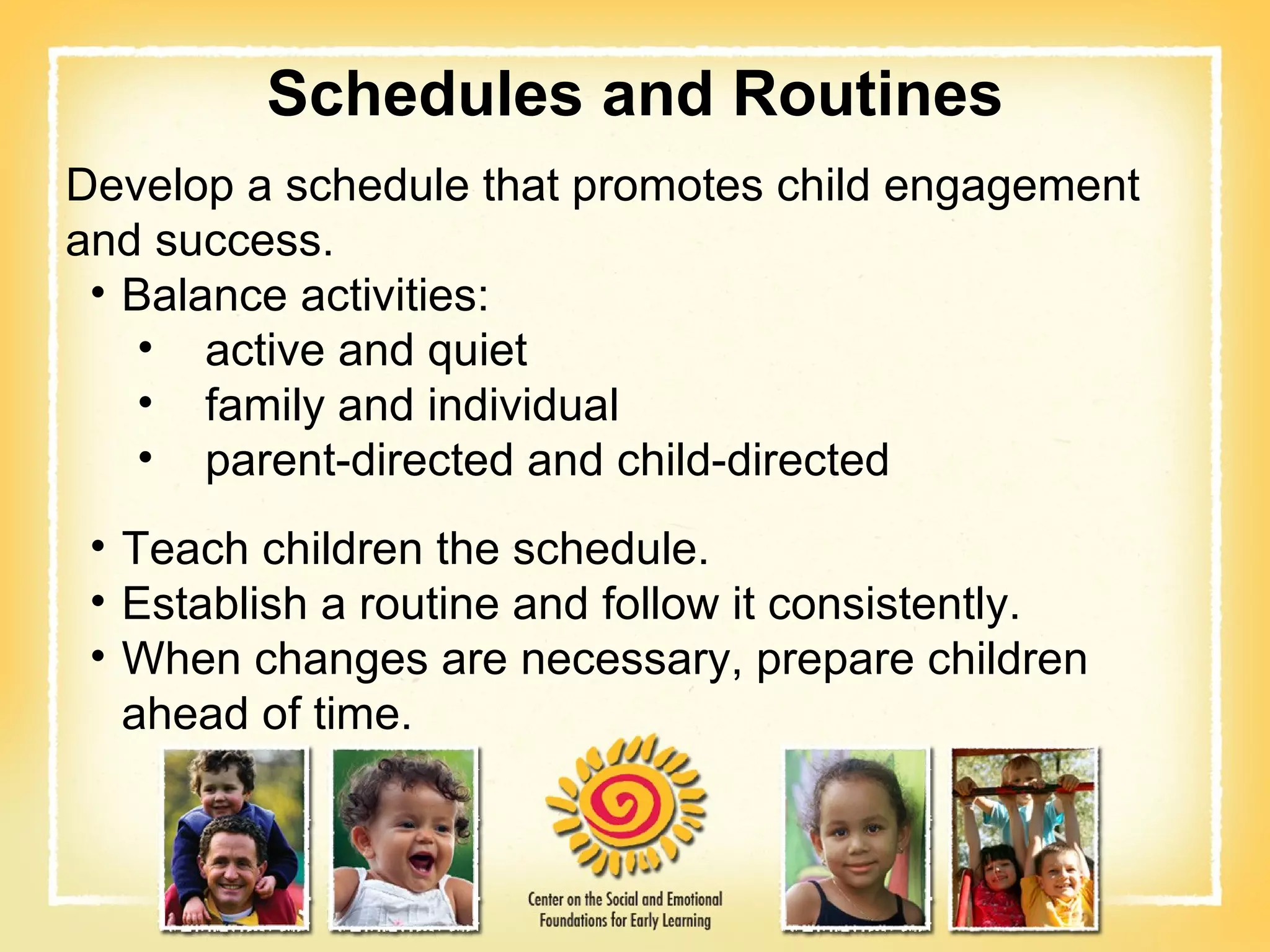 Schedules and Routines

Develop a schedule that promotes child engagement and success.

• Balance activities:
  • active and quiet
  • family and individual
  • parent-directed and child-directed

• Teach children the schedule.
• Establish a routine and follow it consistently.
• When changes are necessary, prepare children ahead of time.

Center on the Social and Emotional Foundations for Early Learning